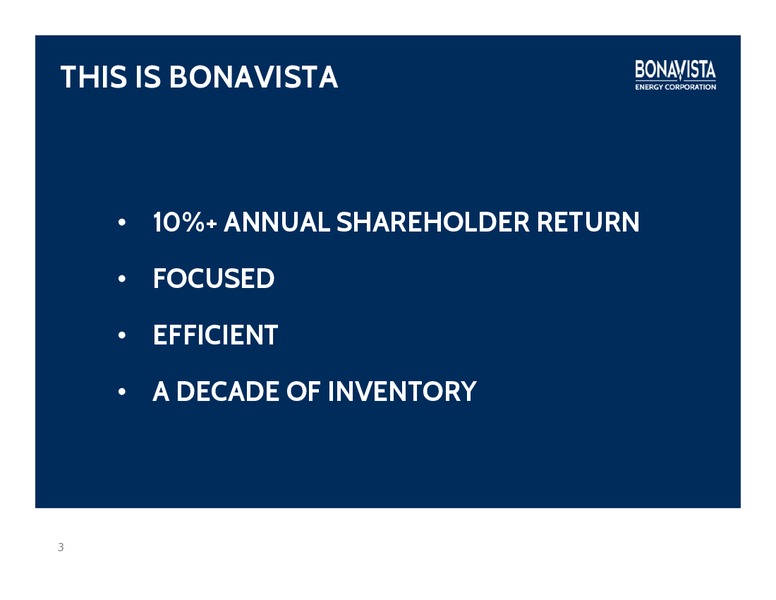 THIS IS BONAVISTA

BONAVISTA
ENERGY CORPORATION

• 10%+ ANNUAL SHAREHOLDER RETURN
• FOCUSED
• EFFICIENT
• A DECADE OF INVENTORY

3